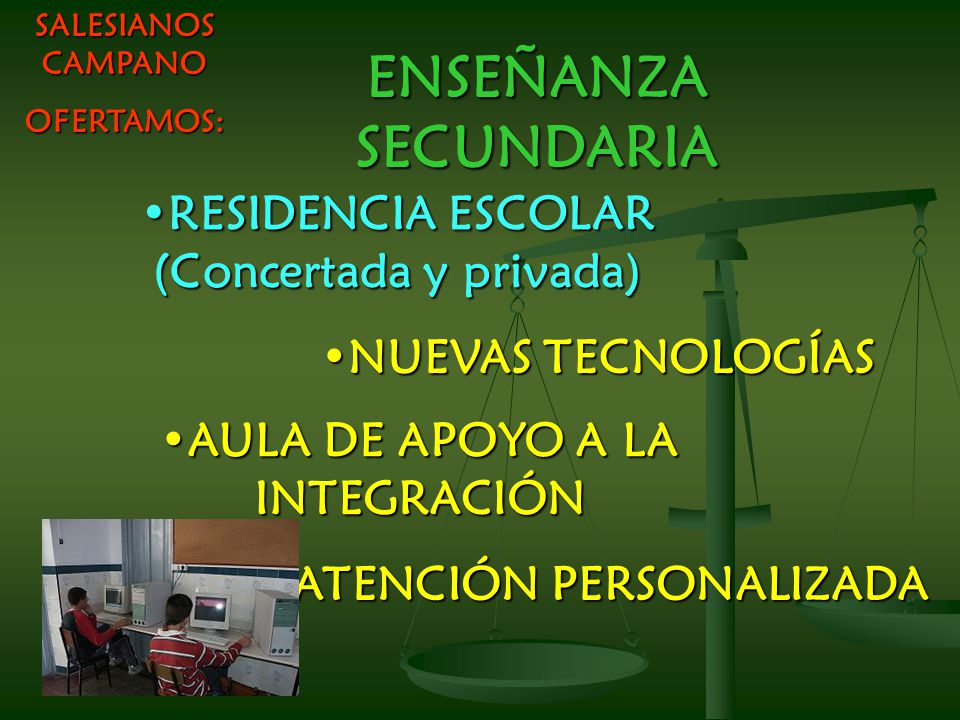 SALESIANOS CAMPANO

OFERTAMOS:

ENSEÑANZA SECUNDARIA

•RESIDENCIA ESCOLAR (Concertada y privada)

•NUEVAS TECNOLOGÍAS

•AULA DE APOYO A LA INTEGRACIÓN

ATENCIÓN PERSONALIZADA